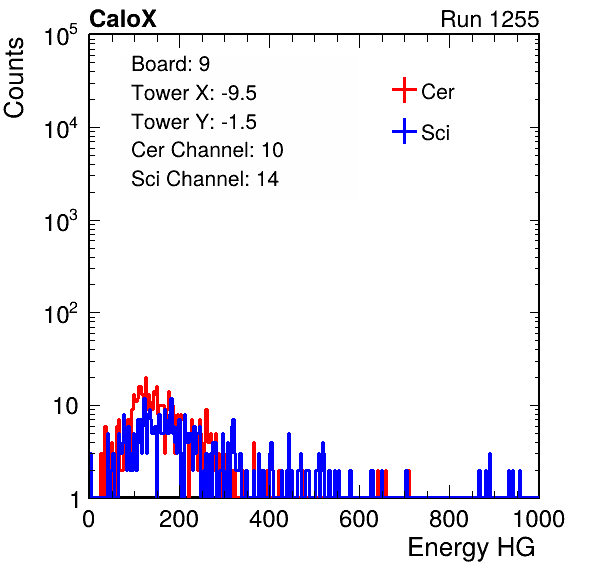 CaloX

Run 1255

Counts

$10^5$

$10^4$

$10^3$

$10^2$

10

1

Board: 9
Tower X: -9.5
Tower Y: -1.5
Cer Channel: 10
Sci Channel: 14

Cer
Sci

0 200 400 600 800 1000

Energy HG